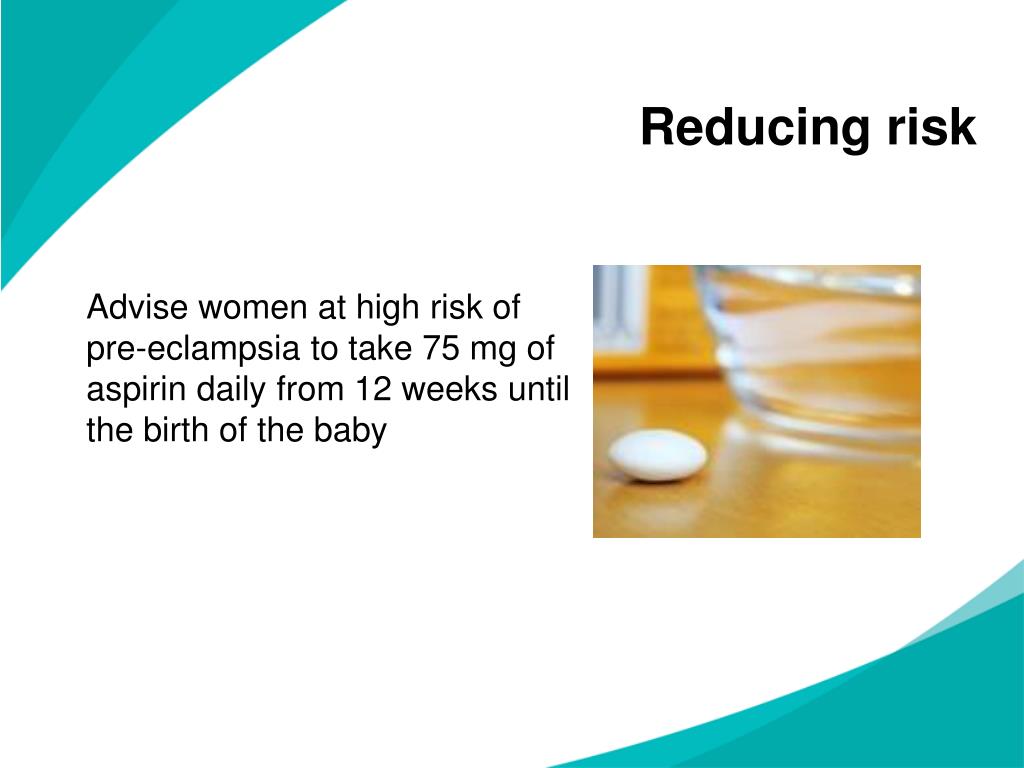 Reducing risk

Advise women at high risk of pre-eclampsia to take 75 mg of aspirin daily from 12 weeks until the birth of the baby